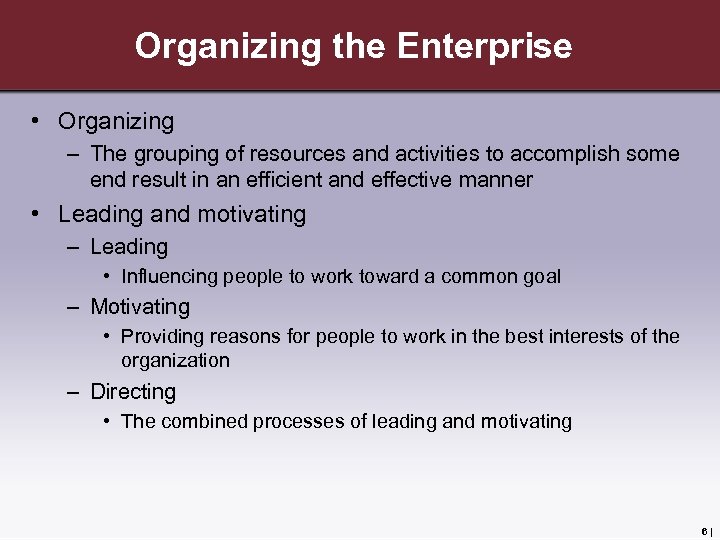 Organizing the Enterprise

• Organizing
– The grouping of resources and activities to accomplish some end result in an efficient and effective manner

• Leading and motivating
– Leading
• Influencing people to work toward a common goal
– Motivating
• Providing reasons for people to work in the best interests of the organization
– Directing
• The combined processes of leading and motivating

6 |